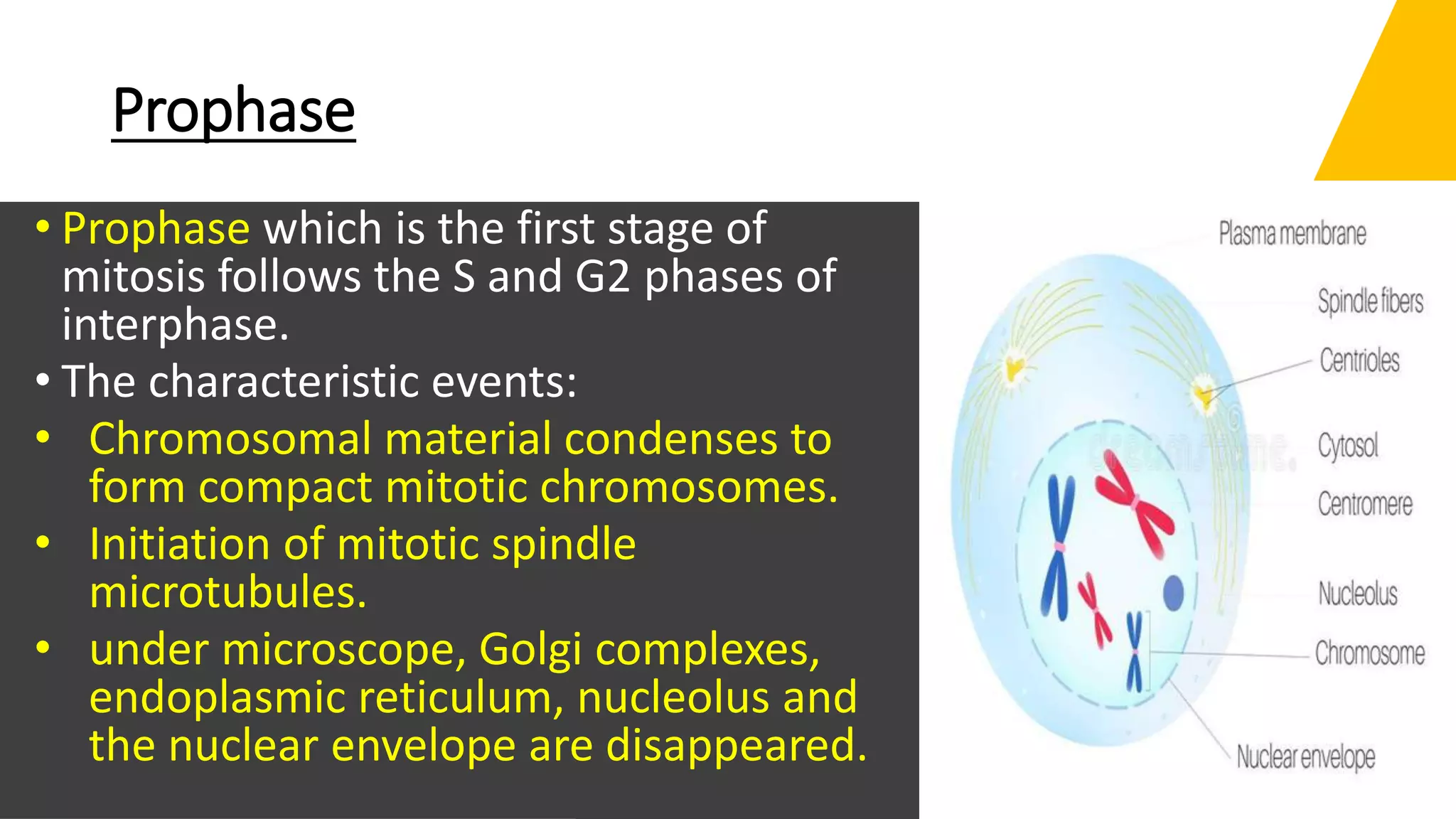 Prophase

• Prophase which is the first stage of mitosis follows the S and G2 phases of interphase.
• The characteristic events:
• Chromosomal material condenses to form compact mitotic chromosomes.
• Initiation of mitotic spindle microtubules.
• under microscope, Golgi complexes, endoplasmic reticulum, nucleolus and the nuclear envelope are disappeared.

Plasma membrane
Spindle fibers
Centrioles
Cytosol
Centromere
Nucleolus
Chromosome
Nuclear envelope